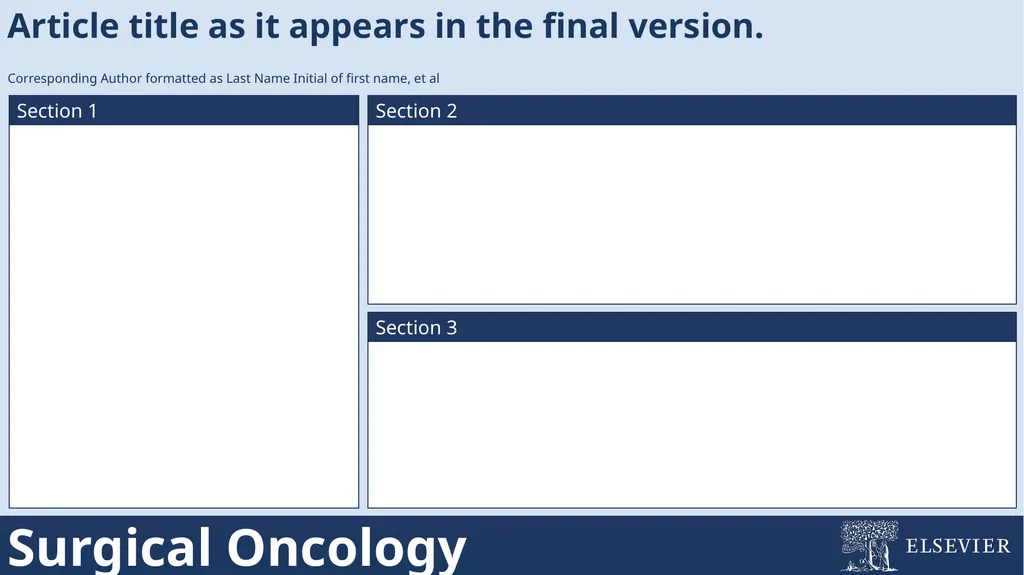 Article title as it appears in the final version.

Corresponding Author formatted as Last Name Initial of first name, et al

Section 1

Section 2

Section 3

Surgical Oncology

ELSEVIER